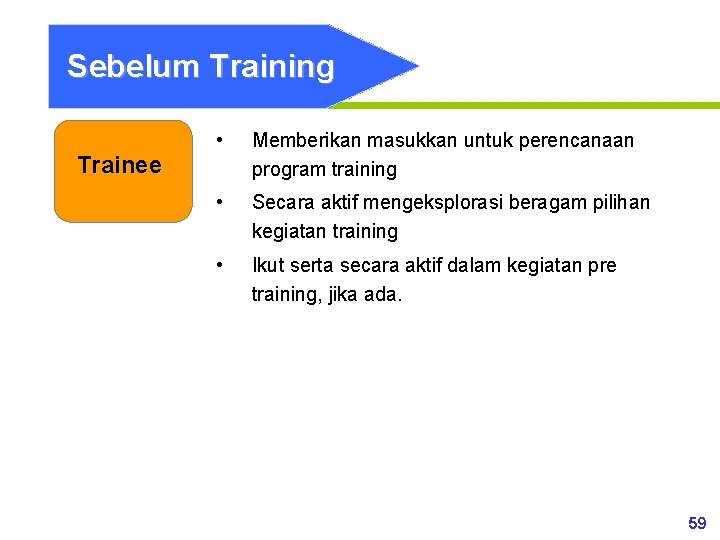 Sebelum Training

Trainee

• Memberikan masukkan untuk perencanaan program training

• Secara aktif mengeksplorasi beragam pilihan kegiatan training

• Ikut serta secara aktif dalam kegiatan pre training, jika ada.

59